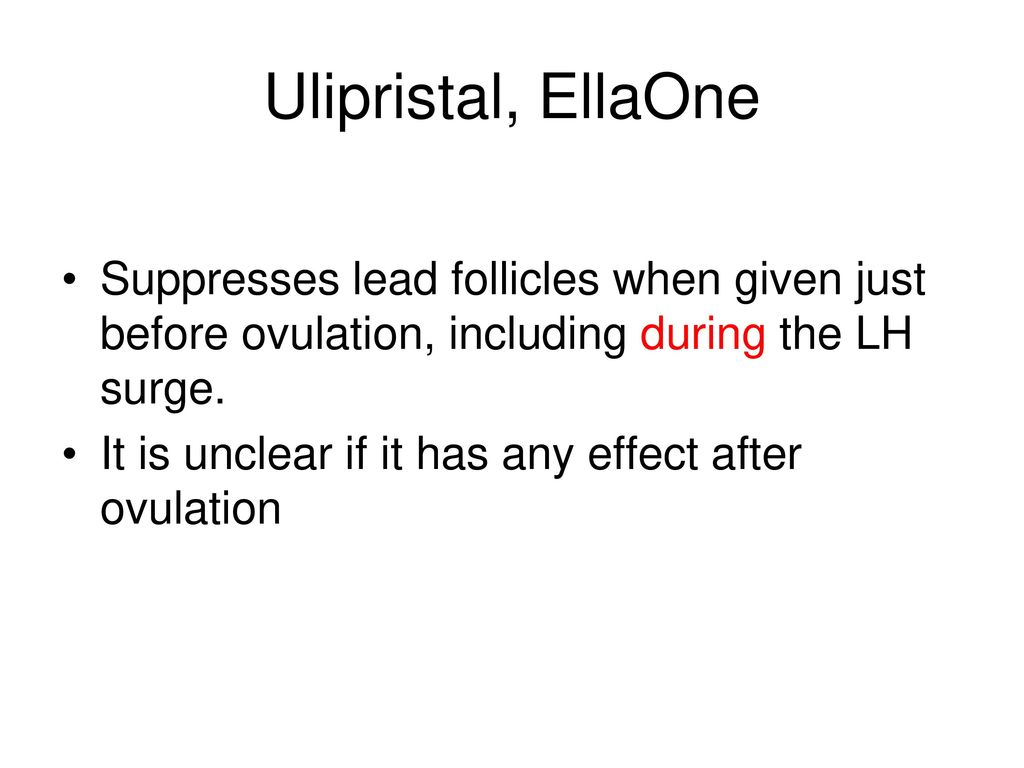 Ulipristal, EllaOne

• Suppresses lead follicles when given just before ovulation, including during the LH surge.
• It is unclear if it has any effect after ovulation